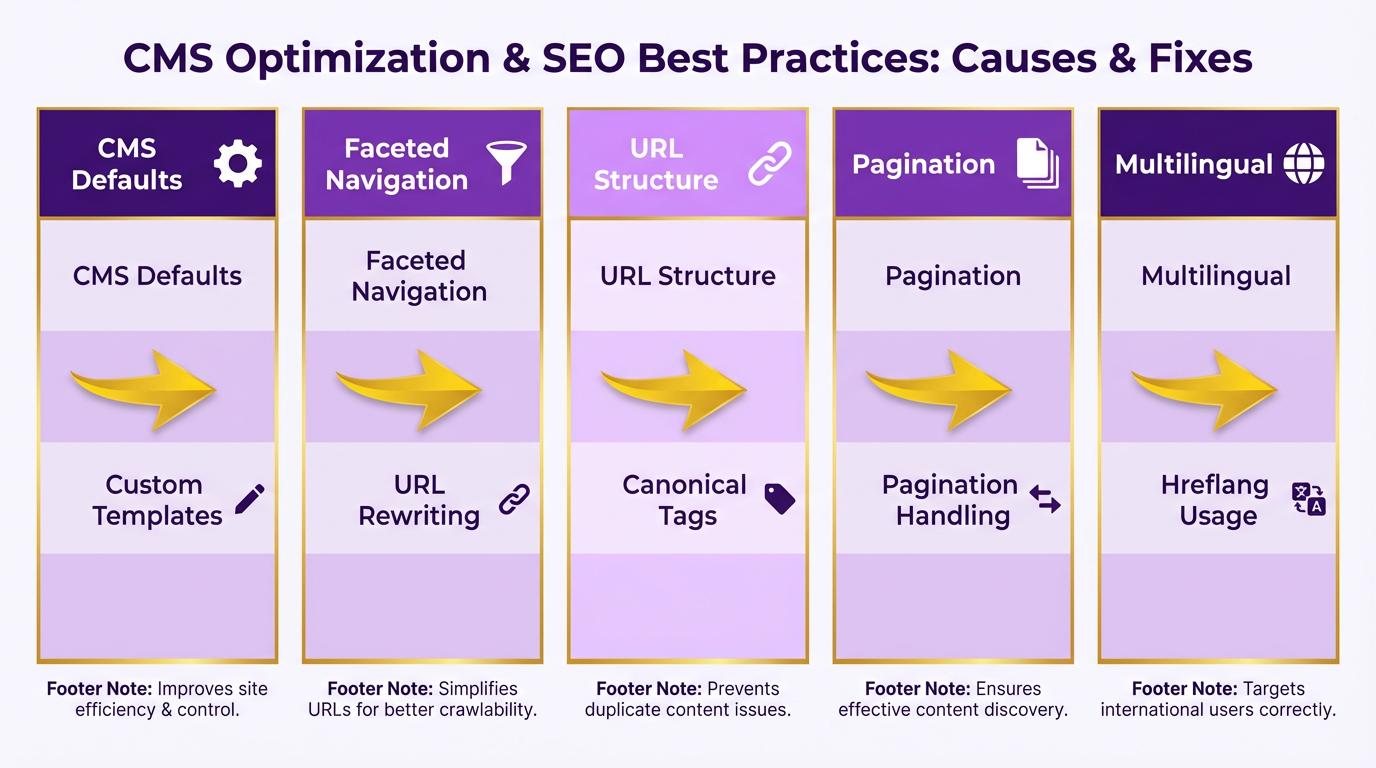 CMS Optimization & SEO Best Practices: Causes & Fixes

CMS Defaults

CMS Defaults

Custom Templates

Footer Note: Improves site efficiency & control.

Faceted Navigation

Faceted Navigation

URL Rewriting

Footer Note: Simplifies URLs for better crawlability.

URL Structure

URL Structure

Canonical Tags

Footer Note: Prevents duplicate content issues.

Pagination

Pagination

Pagination Handling

Footer Note: Ensures effective content discovery.

Multilingual

Multilingual

Hreflang Usage

Footer Note: Targets international users correctly.